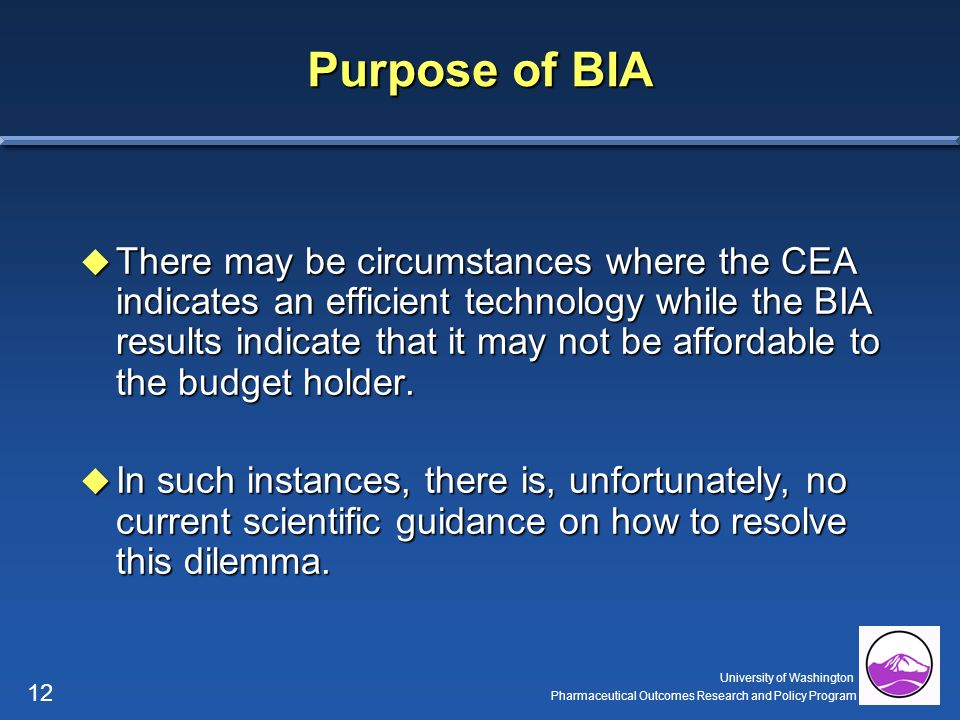 Purpose of BIA

There may be circumstances where the CEA indicates an efficient technology while the BIA results indicate that it may not be affordable to the budget holder.

In such instances, there is, unfortunately, no current scientific guidance on how to resolve this dilemma.

12

University of Washington
Pharmaceutical Outcomes Research and Policy Program